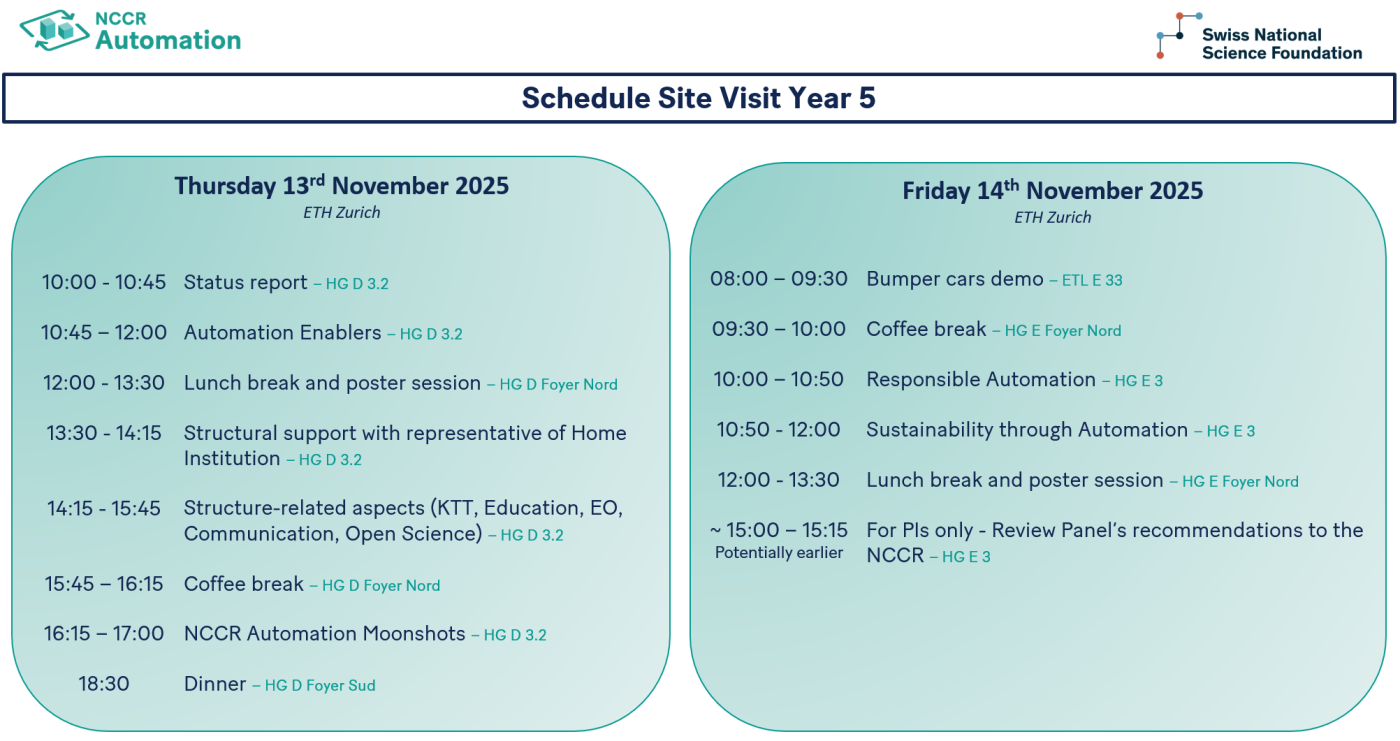 NCCR Automation

Swiss National Science Foundation

Schedule Site Visit Year 5

Thursday 13$^{rd}$ November 2025
ETH Zurich

10:00 - 10:45 Status report – HG D 3.2

10:45 – 12:00 Automation Enablers – HG D 3.2

12:00 - 13:30 Lunch break and poster session – HG D Foyer Nord

13:30 - 14:15 Structural support with representative of Home Institution – HG D 3.2

14:15 - 15:45 Structure-related aspects (KTT, Education, EO, Communication, Open Science) – HG D 3.2

15:45 – 16:15 Coffee break – HG D Foyer Nord

16:15 – 17:00 NCCR Automation Moonshots – HG D 3.2

18:30 Dinner – HG D Foyer Sud

Friday 14$^{th}$ November 2025
ETH Zurich

08:00 – 09:30 Bumper cars demo – ETL E 33

09:30 – 10:00 Coffee break – HG E Foyer Nord

10:00 – 10:50 Responsible Automation – HG E 3

10:50 - 12:00 Sustainability through Automation – HG E 3

12:00 - 13:30 Lunch break and poster session – HG E Foyer Nord

~ 15:00 – 15:15 Potentially earlier For PIs only - Review Panel's recommendations to the NCCR – HG E 3